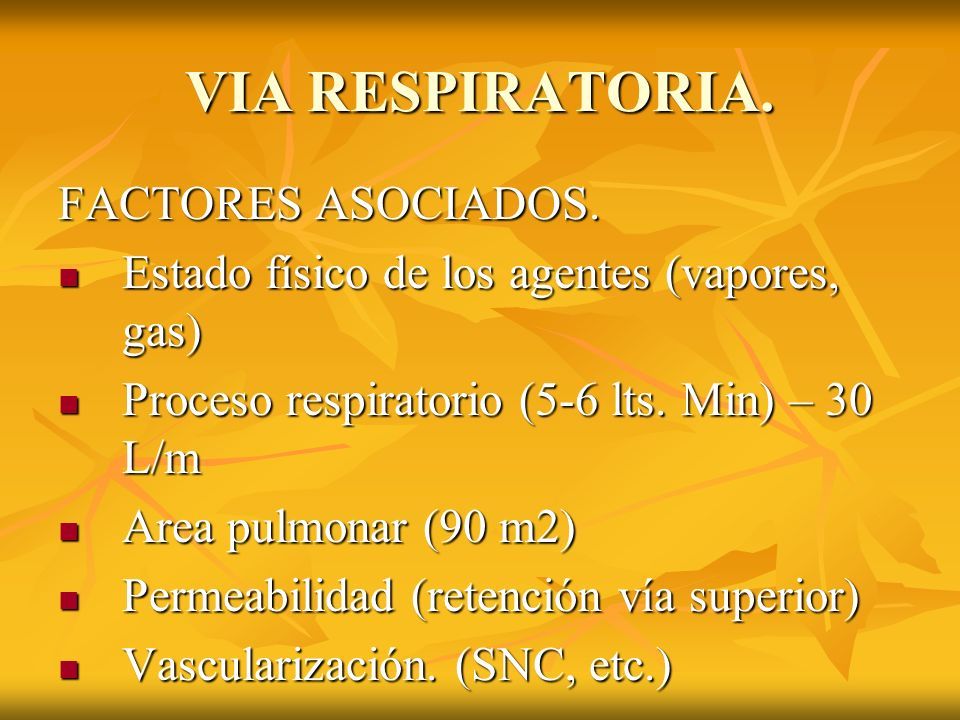 VIA RESPIRATORIA.

FACTORES ASOCIADOS.

- Estado físico de los agentes (vapores, gas)
- Proceso respiratorio (5-6 lts. Min) – 30 L/m
- Area pulmonar (90 m2)
- Permeabilidad (retención vía superior)
- Vascularización. (SNC, etc.)